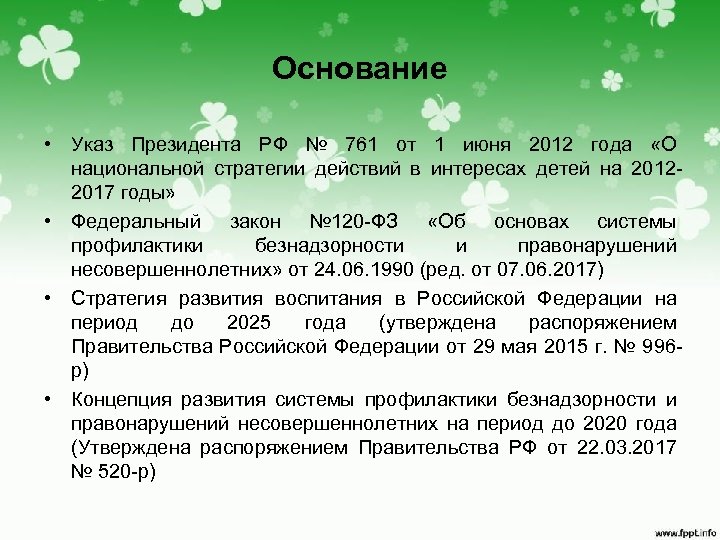 Основание

• Указ Президента РФ № 761 от 1 июня 2012 года «О национальной стратегии действий в интересах детей на 2012-2017 годы»
• Федеральный закон №120-ФЗ «Об основах системы профилактики безнадзорности и правонарушений несовершеннолетних» от 24.06.1990 (ред. от 07.06.2017)
• Стратегия развития воспитания в Российской Федерации на период до 2025 года (утверждена распоряжением Правительства Российской Федерации от 29 мая 2015 г. № 996-р)
• Концепция развития системы профилактики безнадзорности и правонарушений несовершеннолетних на период до 2020 года (Утверждена распоряжением Правительства РФ от 22.03.2017 № 520-р)

www.fppt.info